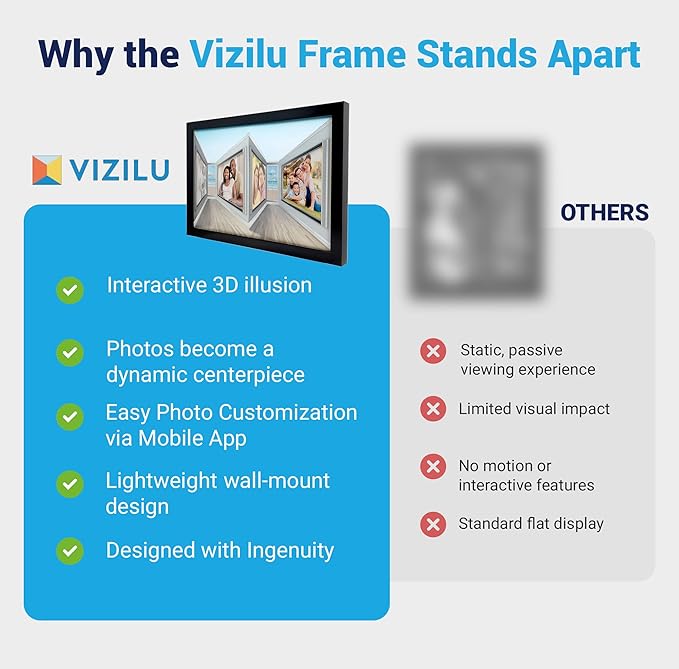 Why the Vizilu Frame Stands Apart

VIZILU

Interactive 3D illusion

Photos become a dynamic centerpiece

Easy Photo Customization via Mobile App

Lightweight wall-mount design

Designed with Ingenuity

OTHERS

Static, passive viewing experience

Limited visual impact

No motion or interactive features

Standard flat display